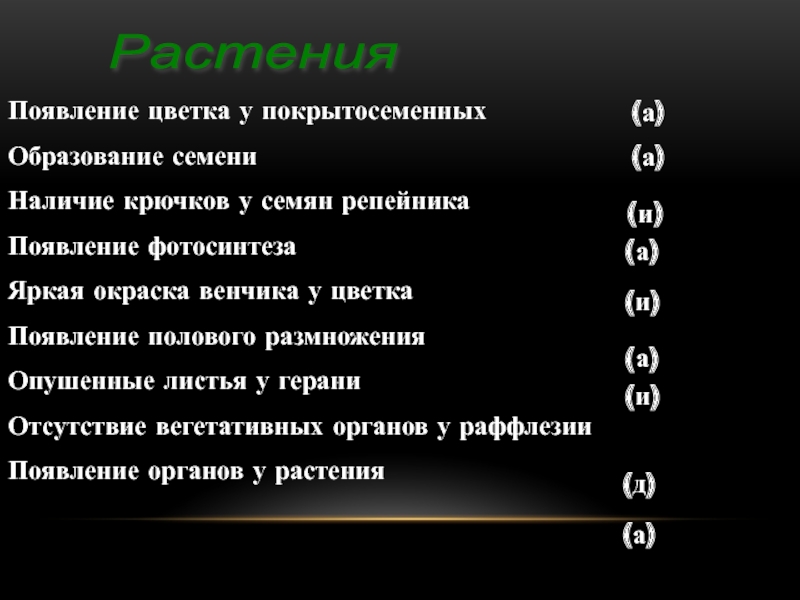 Растения

Появление цветка у покрытосеменных (а)

Образование семени (а)

Наличие крючков у семян репейника (и)

Появление фотосинтеза (а)

Яркая окраска венчика у цветка (и)

Появление полового размножения (а)

Опушенные листья у герани (и)

Отсутствие вегетативных органов у раффлезии (д)

Появление органов у растения (а)